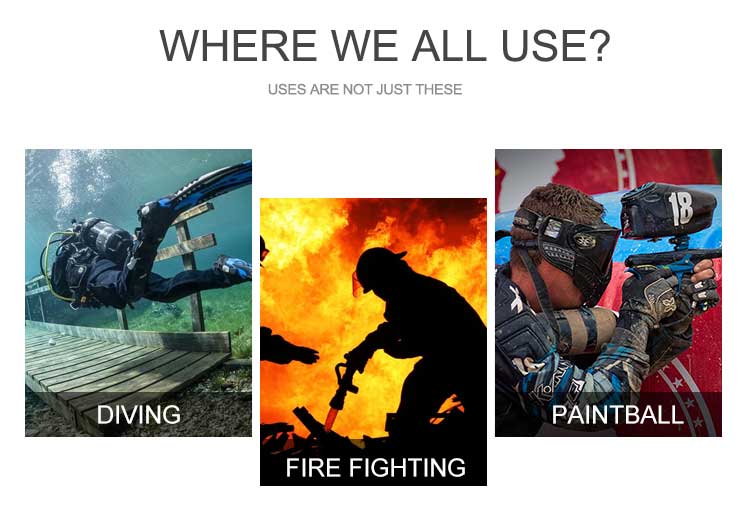 WHERE WE ALL USE?

USES ARE NOT JUST THESE

DIVING

FIRE FIGHTING

18

PAINTBALL